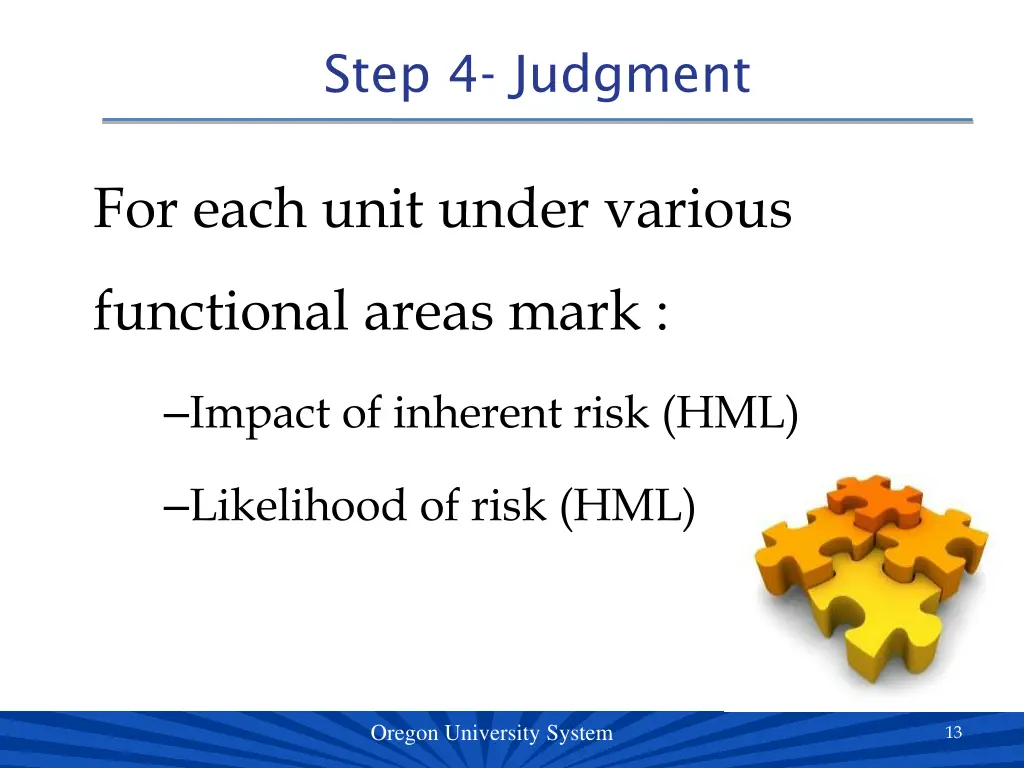 Step 4- Judgment

For each unit under various functional areas mark :

–Impact of inherent risk (HML)

–Likelihood of risk (HML)

Oregon University System

13